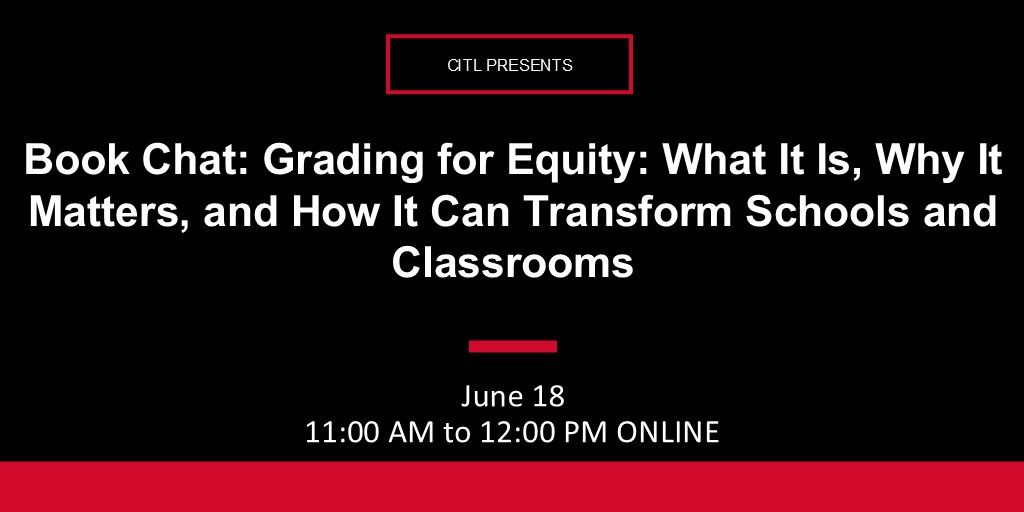 CITL PRESENTS

Book Chat: Grading for Equity: What It Is, Why It Matters, and How It Can Transform Schools and Classrooms

June 18
11:00 AM to 12:00 PM ONLINE